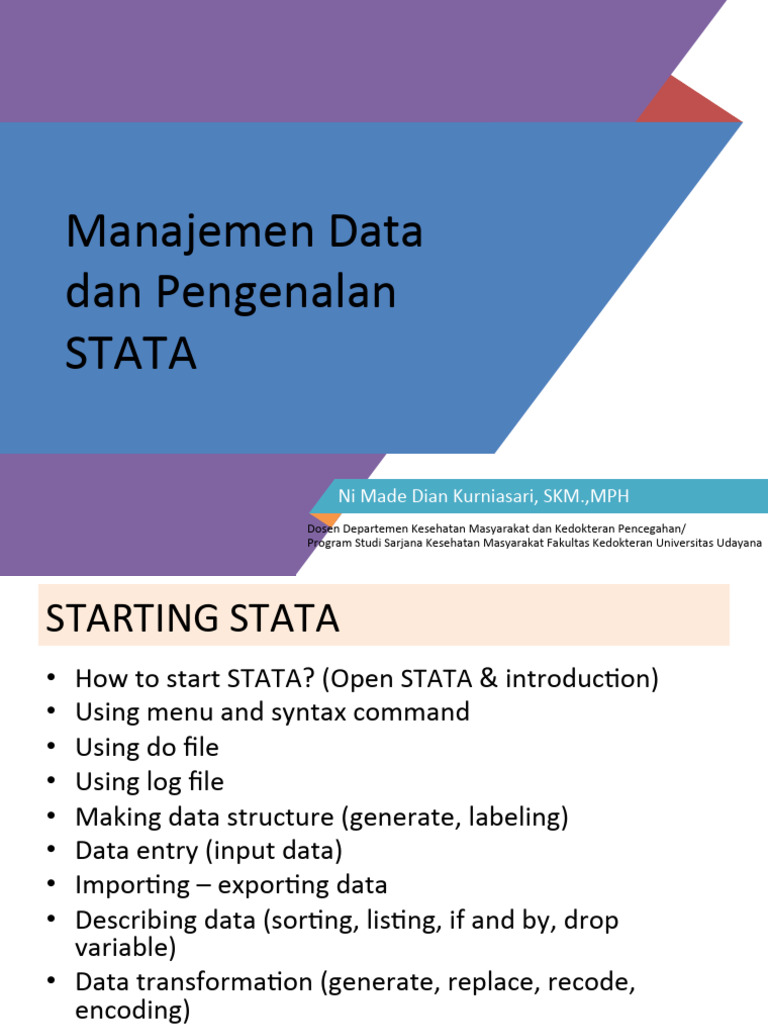 Manajemen Data dan Pengenalan STATA

Ni Made Dian Kurniasari, SKM.,MPH

Dosen Departemen Kesehatan Masyarakat dan Kedokteran Pencegahan/
Program Studi Sarjana Kesehatan Masyarakat Fakultas Kedokteran Universitas Udayana

STARTING STATA

• How to start STATA? (Open STATA & introduction)
• Using menu and syntax command
• Using do file
• Using log file
• Making data structure (generate, labeling)
• Data entry (input data)
• Importing – exporting data
• Describing data (sorting, listing, if and by, drop variable)
• Data transformation (generate, replace, recode, encoding)